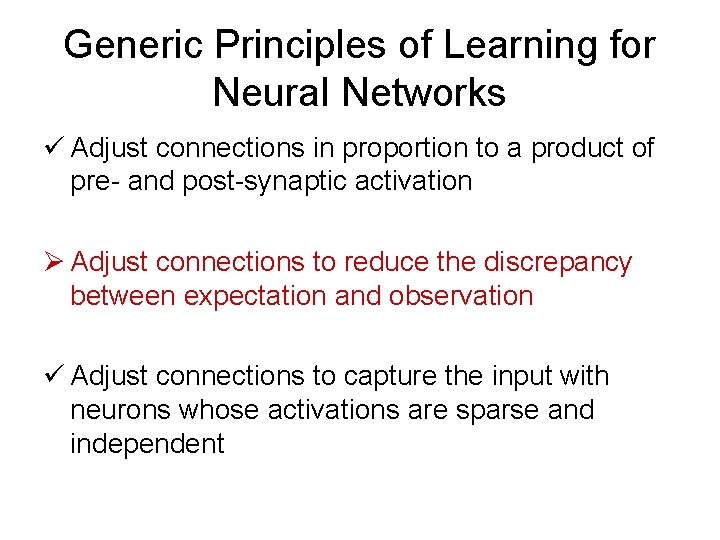 Generic Principles of Learning for Neural Networks

✓ Adjust connections in proportion to a product of pre- and post-synaptic activation

➢ Adjust connections to reduce the discrepancy between expectation and observation

✓ Adjust connections to capture the input with neurons whose activations are sparse and independent